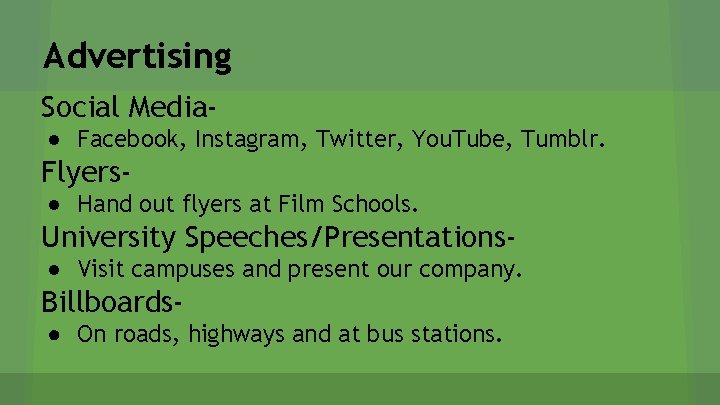 Advertising

Social Media-

● Facebook, Instagram, Twitter, YouTube, Tumblr.

Flyers-

● Hand out flyers at Film Schools.

University Speeches/Presentations-

● Visit campuses and present our company.

Billboards-

● On roads, highways and at bus stations.